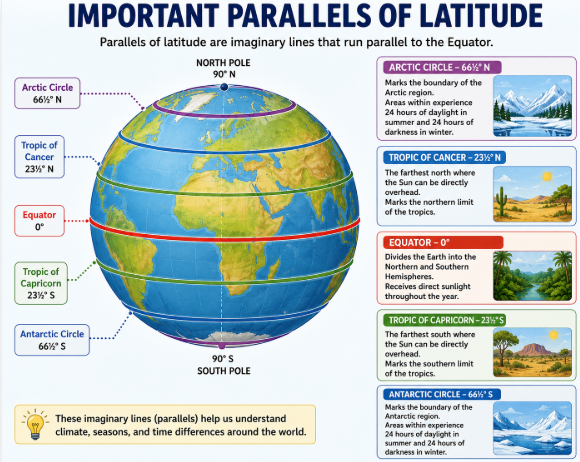 IMPORTANT PARALLELS OF LATITUDE

Parallels of latitude are imaginary lines that run parallel to the Equator.

NORTH POLE
90° N

Arctic Circle
66½° N

Tropic of Cancer
23½° N

Equator
0°

Tropic of Capricorn
23½° S

Antarctic Circle
66½° S

90° S
SOUTH POLE

These imaginary lines (parallels) help us understand climate, seasons, and time differences around the world.

ARCTIC CIRCLE – 66½° N

Marks the boundary of the Arctic region.
Areas within experience 24 hours of daylight in summer and 24 hours of darkness in winter.

TROPIC OF CANCER – 23½° N

The farthest north where the Sun can be directly overhead.
Marks the northern limit of the tropics.

EQUATOR – 0°

Divides the Earth into the Northern and Southern Hemispheres.
Receives direct sunlight throughout the year.

TROPIC OF CAPRICORN – 23½° S

The farthest south where the Sun can be directly overhead.
Marks the southern limit of the tropics.

ANTARCTIC CIRCLE – 66½° S

Marks the boundary of the Antarctic region.
Areas within experience 24 hours of daylight in summer and 24 hours of darkness in winter.